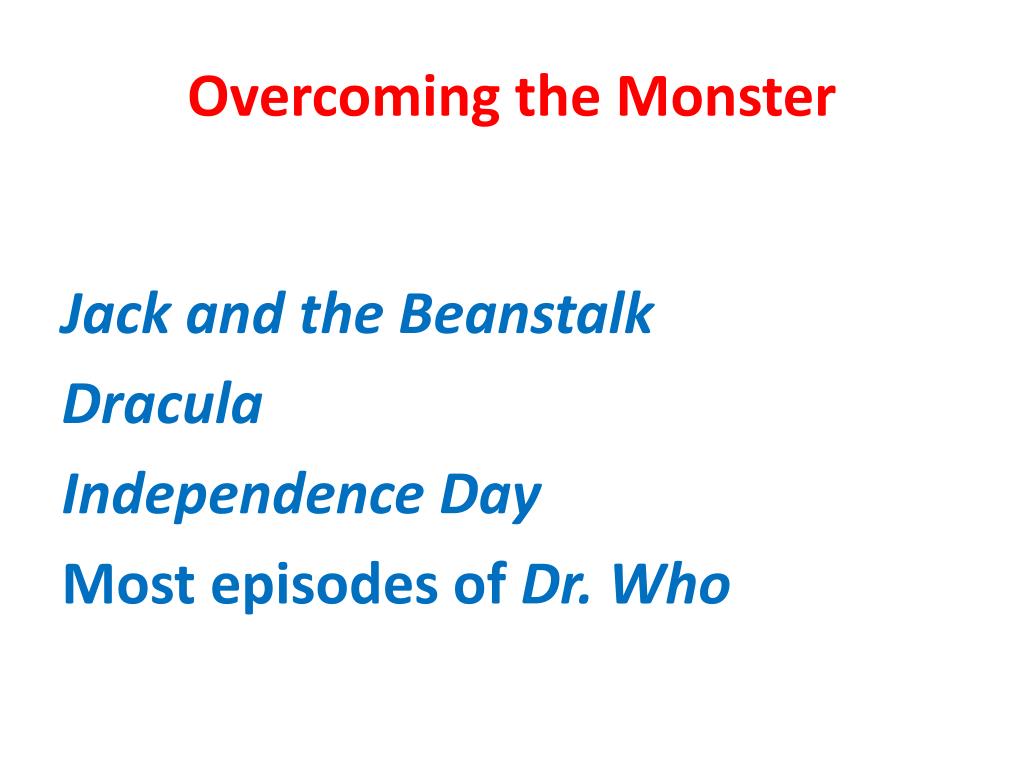 Overcoming the Monster

Jack and the Beanstalk
Dracula
Independence Day
Most episodes of Dr. Who